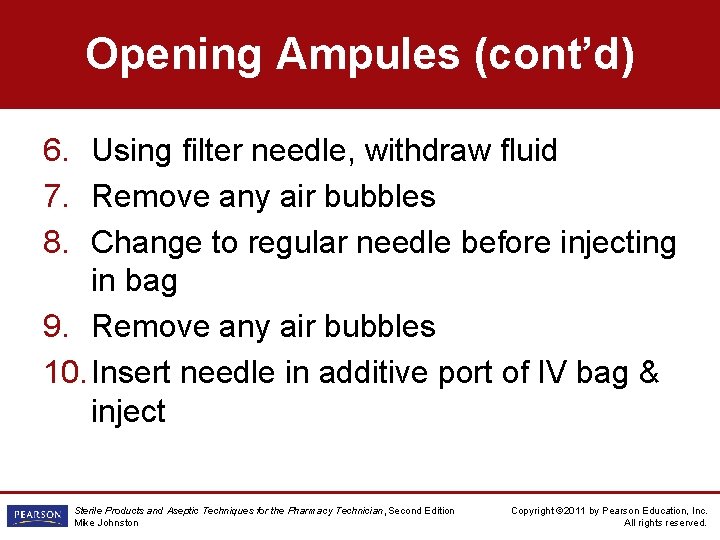 Opening Ampules (cont'd)

6. Using filter needle, withdraw fluid
7. Remove any air bubbles
8. Change to regular needle before injecting in bag
9. Remove any air bubbles
10. Insert needle in additive port of IV bag & inject

PEARSON

Sterile Products and Aseptic Techniques for the Pharmacy Technician, Second Edition
Mike Johnston

Copyright ©2011 by Pearson Education, Inc.
All rights reserved.